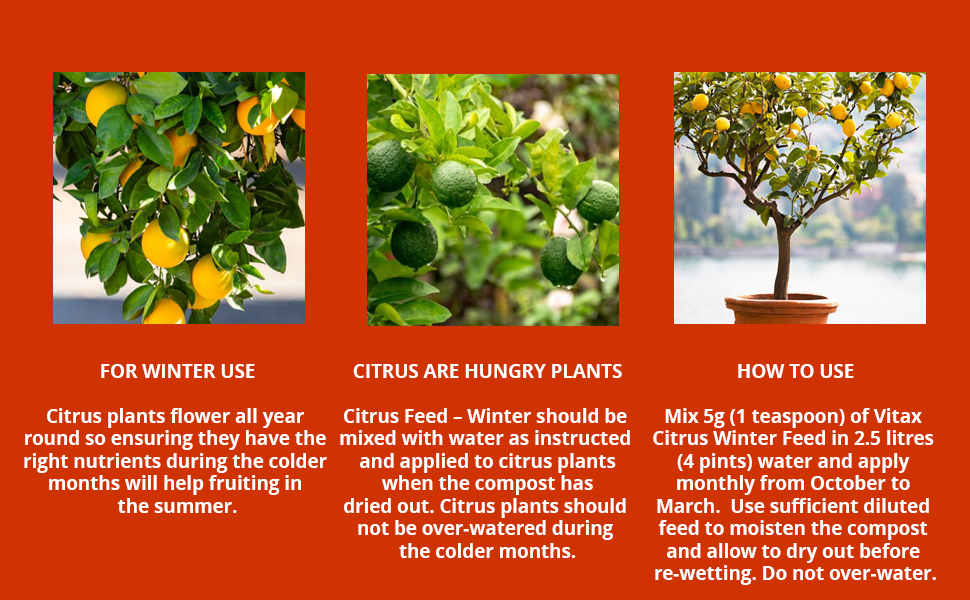 FOR WINTER USE

Citrus plants flower all year round so ensuring they have the right nutrients during the colder months will help fruiting in the summer.

CITRUS ARE HUNGRY PLANTS

Citrus Feed – Winter should be mixed with water as instructed and applied to citrus plants when the compost has dried out. Citrus plants should not be over-watered during the colder months.

HOW TO USE

Mix 5g (1 teaspoon) of Vitax Citrus Winter Feed in 2.5 litres (4 pints) water and apply monthly from October to March. Use sufficient diluted feed to moisten the compost and allow to dry out before re-wetting. Do not over-water.